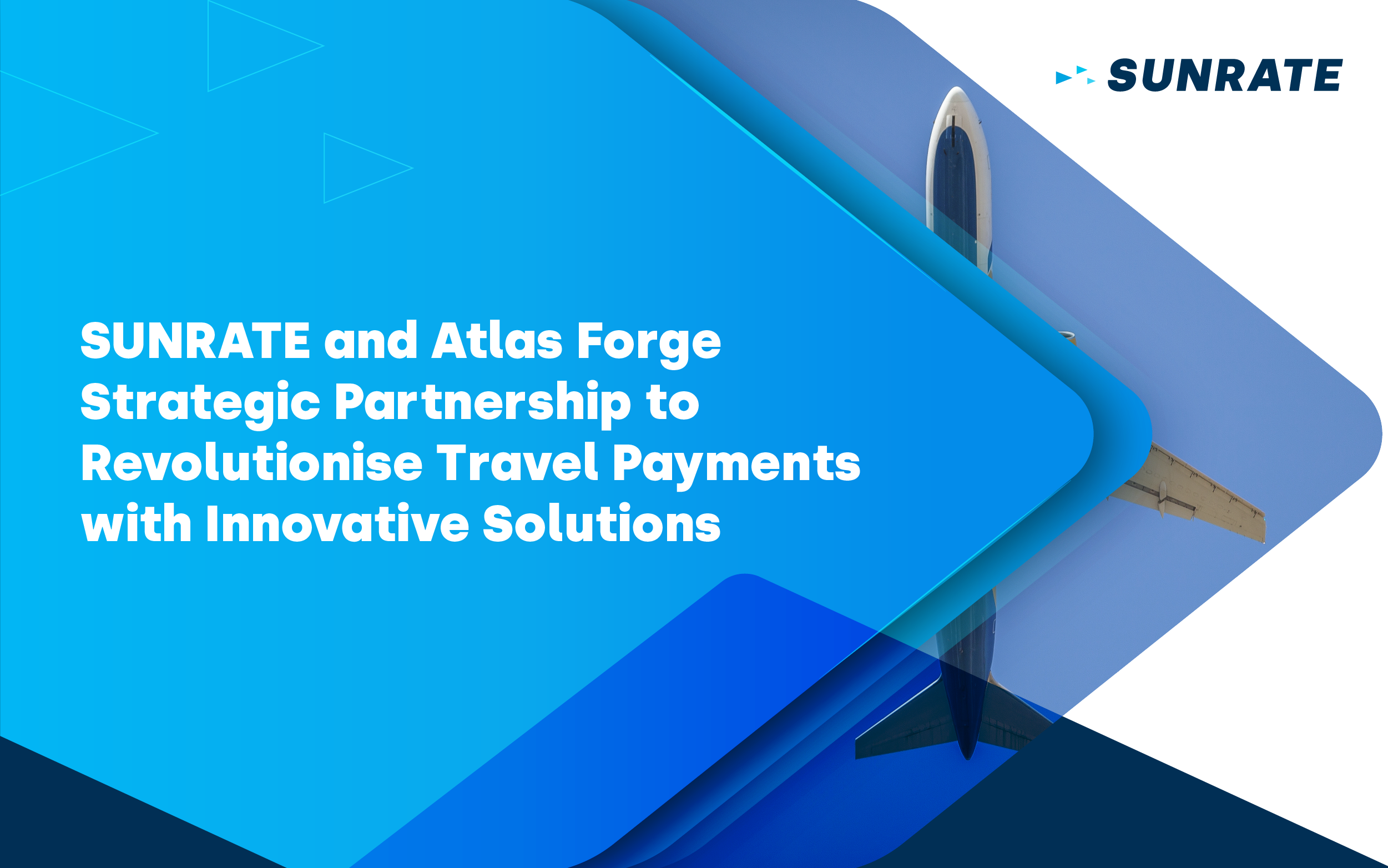 SUNRATE

SUNRATE and Atlas Forge Strategic Partnership to Revolutionise Travel Payments with Innovative Solutions